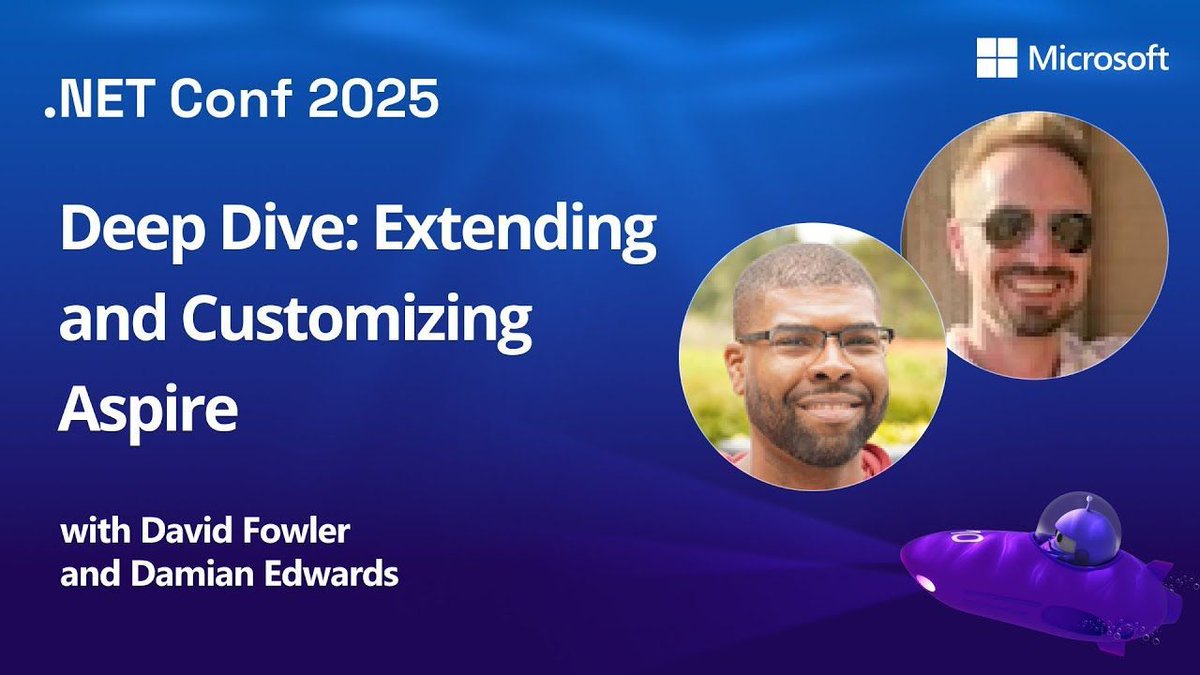 Microsoft

.NET Conf 2025

Deep Dive: Extending and Customizing Aspire

with David Fowler and Damian Edwards